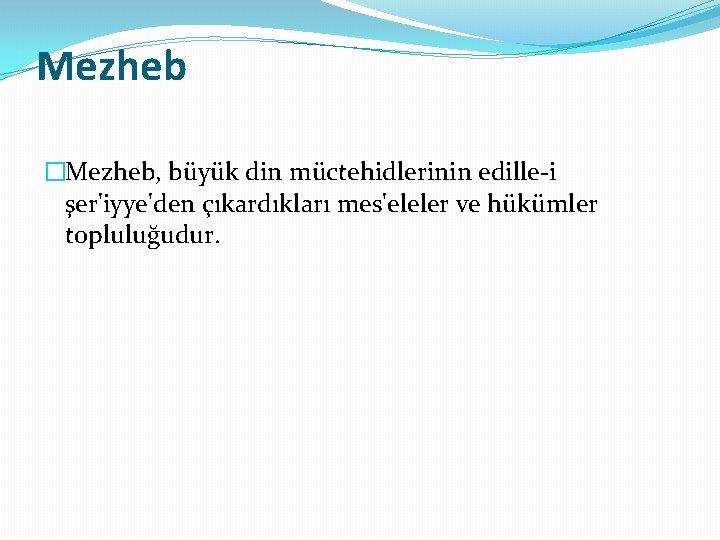 Mezheb

Mezheb, büyük din müctehidlerinin edille-i şer'iyye'den çıkardıkları mes'eleler ve hükümler topluluğudur.